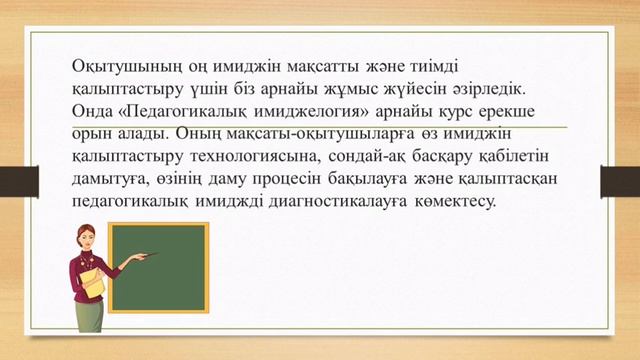 Оқытушының оң имиджін мақсатты және тиімді қалыптастыру үшін біз арнайы жұмыс жүйесін әзірледік. Онда «Педагогикалық имиджелогия» арнайы курс ерекше орын алады. Оның мақсаты-оқытушыларға өз имиджін қалыптастыру технологиясына, сондай-ақ басқару қабілетін дамытуға, өзінің даму процесін бақылауға және қалыптасқан педагогикалық имиджді диагностикалауға көмектесу.